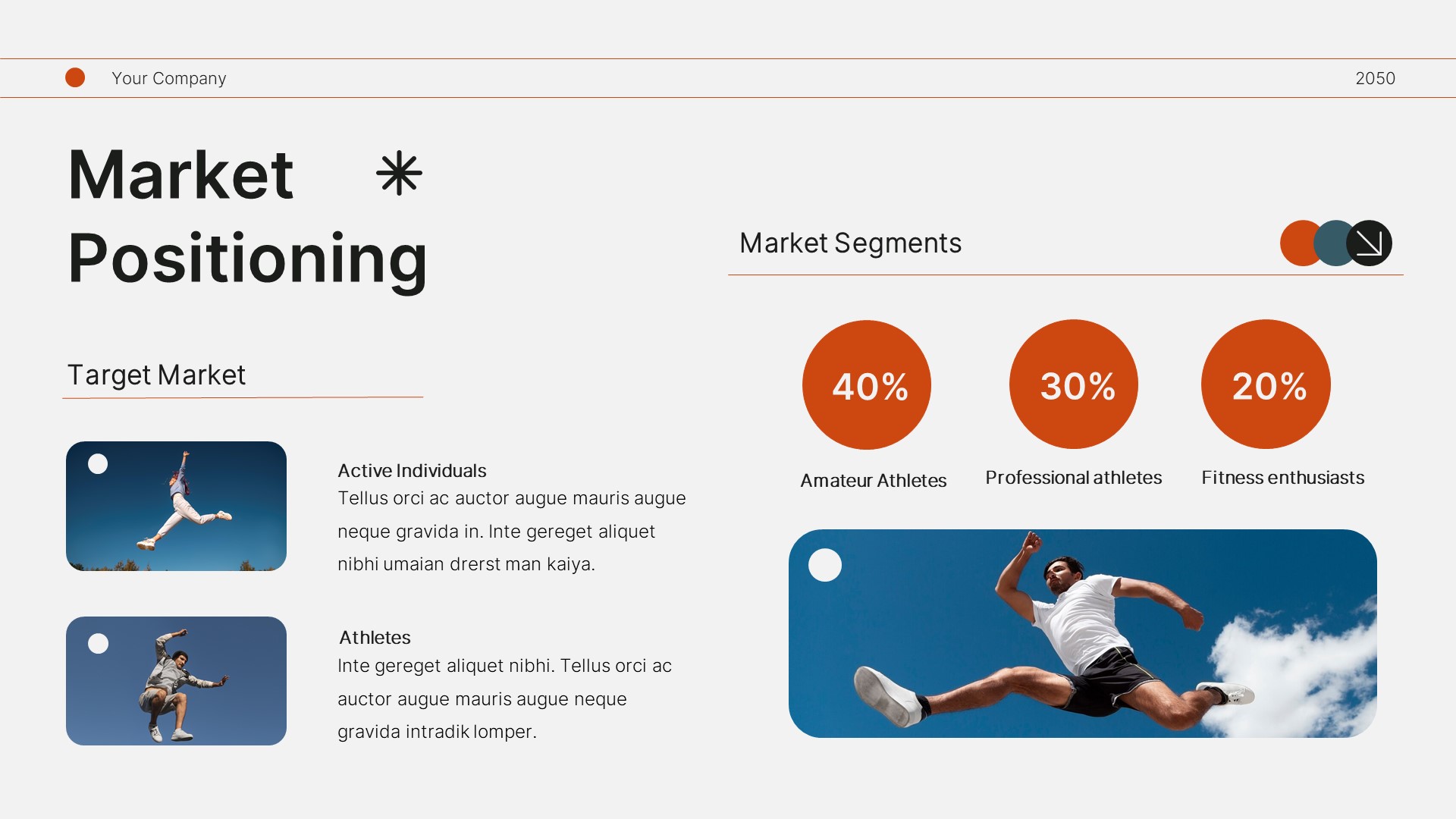 Your Company

2050

Market
Positioning

Target Market

Active Individuals

Tellus orci ac auctor augue mauris augue neque gravida in. Inte gereget aliquet nibhi umaian drerst man kaiya.

Athletes

Inte gereget aliquet nibhi. Tellus orci ac auctor augue mauris augue neque gravida intradik lomper.

Market Segments

40%
Amateur Athletes

30%
Professional athletes

20%
Fitness enthusiasts